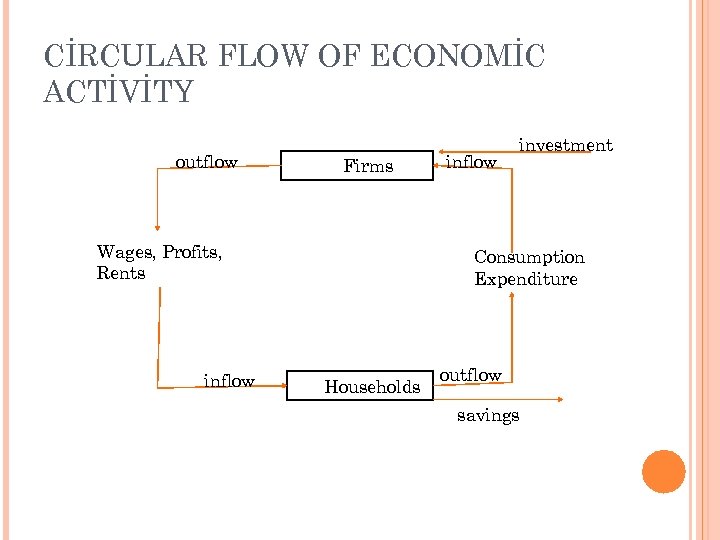 CİRCULAR FLOW OF ECONOMİC ACTİVİTY

investment

outflow

Firms

inflow

Wages, Profits, Rents

Consumption Expenditure

inflow

Households

outflow

savings